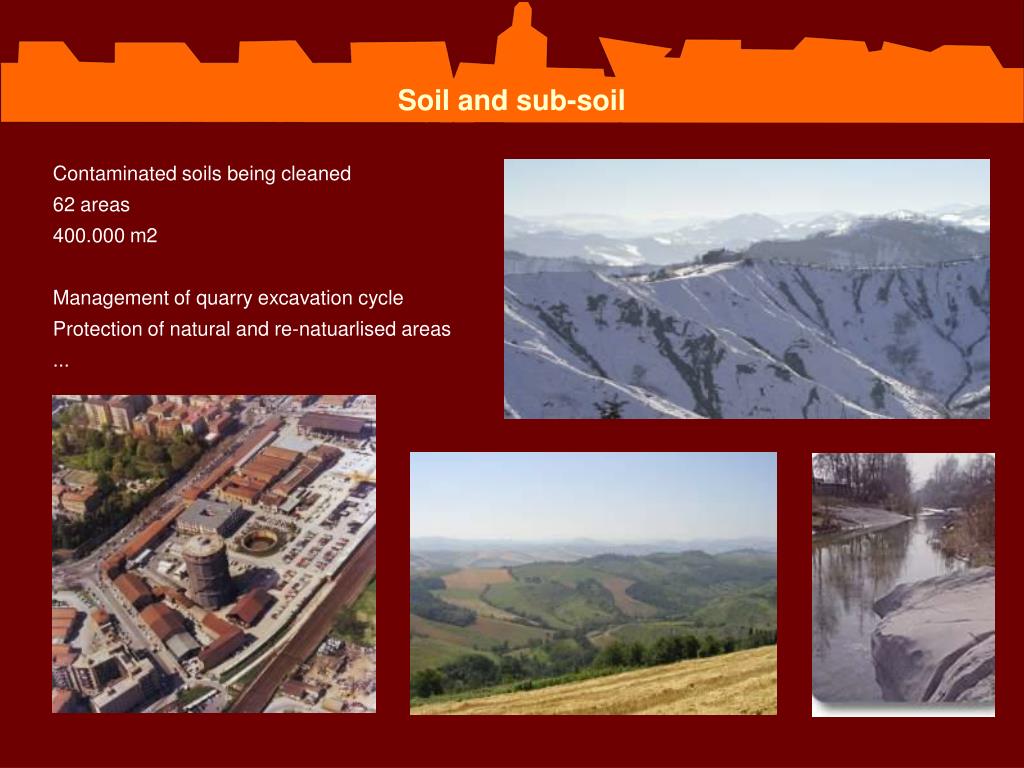 Soil and sub-soil

Contaminated soils being cleaned
62 areas
400.000 m2

Management of quarry excavation cycle
Protection of natural and re-natuarlised areas
...